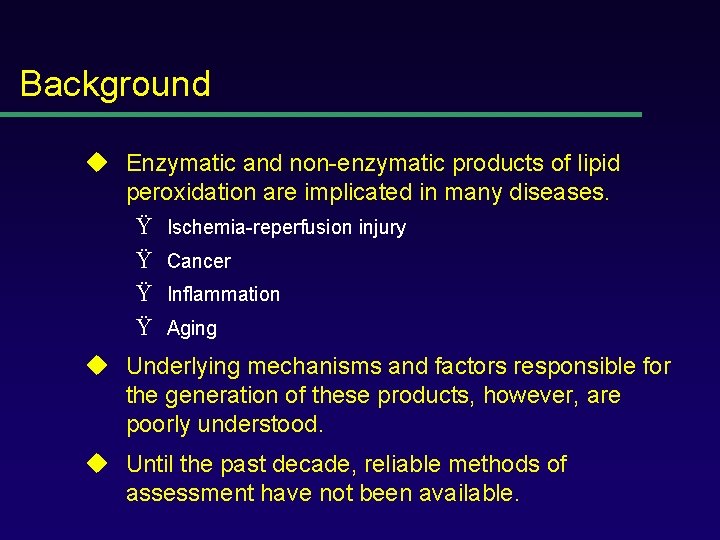 Background

◆ Enzymatic and non-enzymatic products of lipid peroxidation are implicated in many diseases.

Ÿ Ischemia-reperfusion injury

Ÿ Cancer

Ÿ Inflammation

Ÿ Aging

◆ Underlying mechanisms and factors responsible for the generation of these products, however, are poorly understood.

◆ Until the past decade, reliable methods of assessment have not been available.